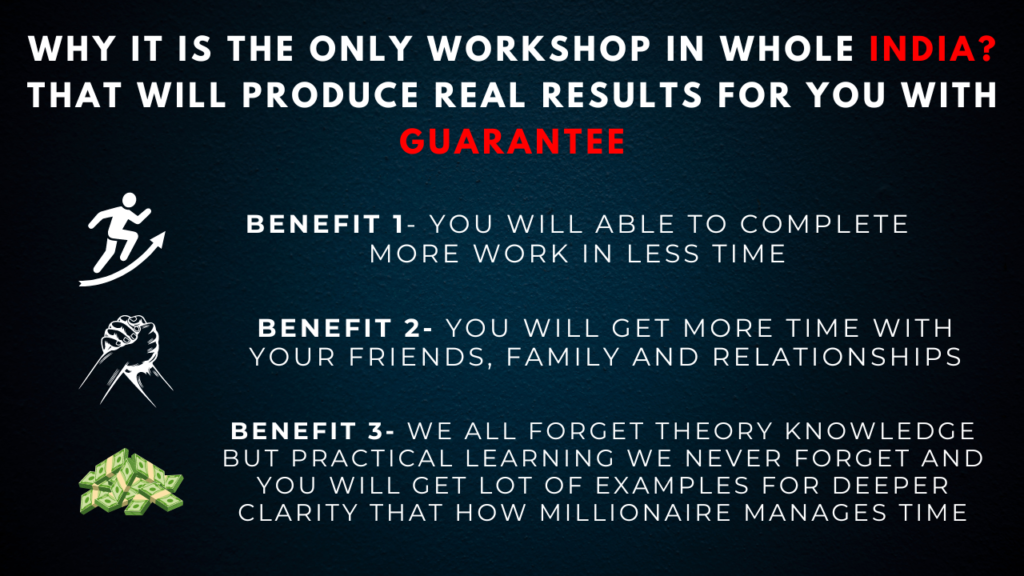 WHY IT IS THE ONLY WORKSHOP IN WHOLE INDIA? THAT WILL PRODUCE REAL RESULTS FOR YOU WITH GUARANTEE

BENEFIT 1- YOU WILL ABLE TO COMPLETE MORE WORK IN LESS TIME

BENEFIT 2- YOU WILL GET MORE TIME WITH YOUR FRIENDS, FAMILY AND RELATIONSHIPS

BENEFIT 3- WE ALL FORGET THEORY KNOWLEDGE BUT PRACTICAL LEARNING WE NEVER FORGET AND YOU WILL GET LOT OF EXAMPLES FOR DEEPER CLARITY THAT HOW MILLIONAIRE MANAGES TIME